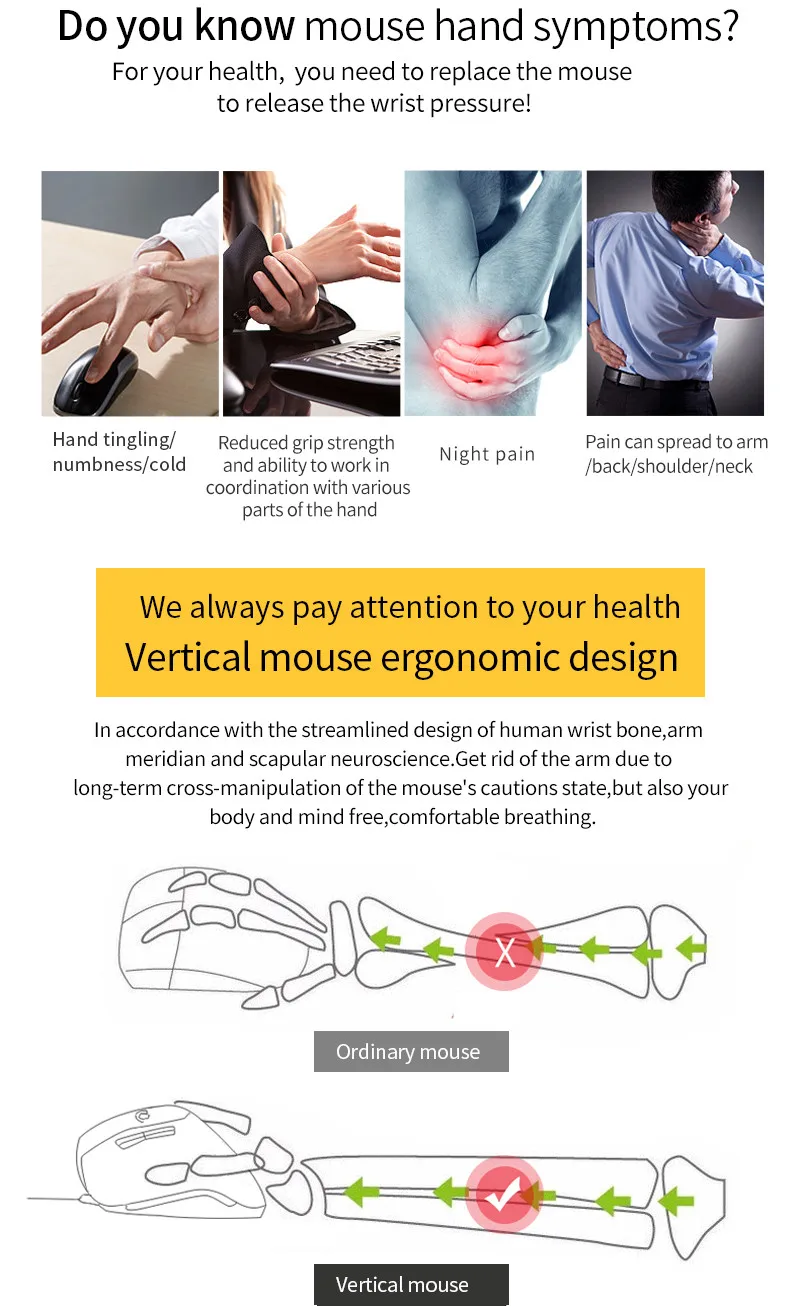 Do you know mouse hand symptoms?
For your health, you need to replace the mouse to release the wrist pressure!

Hand tingling/ numbness/cold

Reduced grip strength and ability to work in coordination with various parts of the hand

Night pain

Pain can spread to arm /back/shoulder/neck

We always pay attention to your health
Vertical mouse ergonomic design

In accordance with the streamlined design of human wrist bone,arm meridian and scapular neuroscience.Get rid of the arm due to long-term cross-manipulation of the mouse's cautions state,but also your body and mind free,comfortable breathing.

X

Ordinary mouse

Vertical mouse